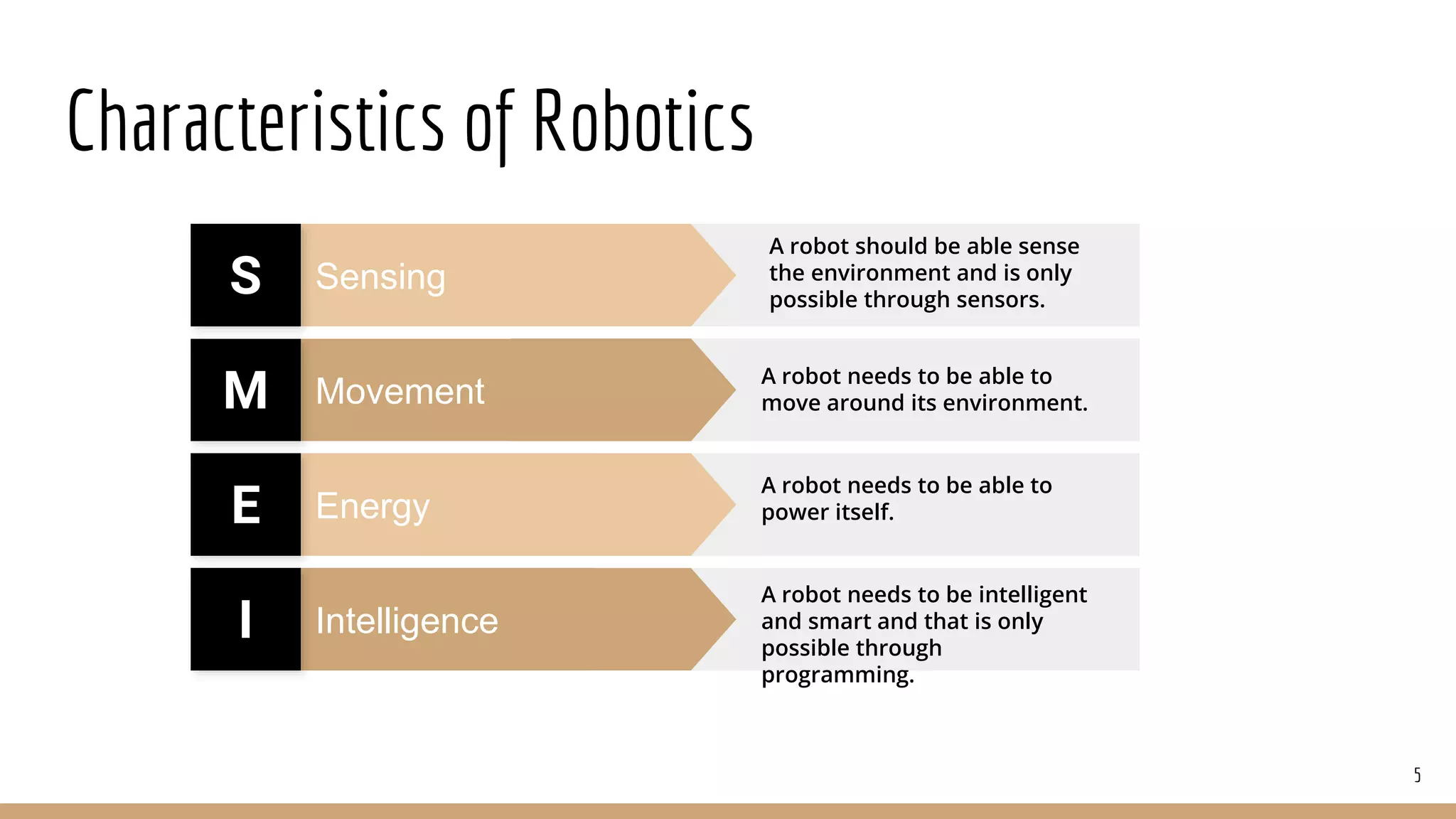 Characteristics of Robotics

S Sensing
A robot should be able sense the environment and is only possible through sensors.

M Movement
A robot needs to be able to move around its environment.

E Energy
A robot needs to be able to power itself.

I Intelligence
A robot needs to be intelligent and smart and that is only possible through programming.

5